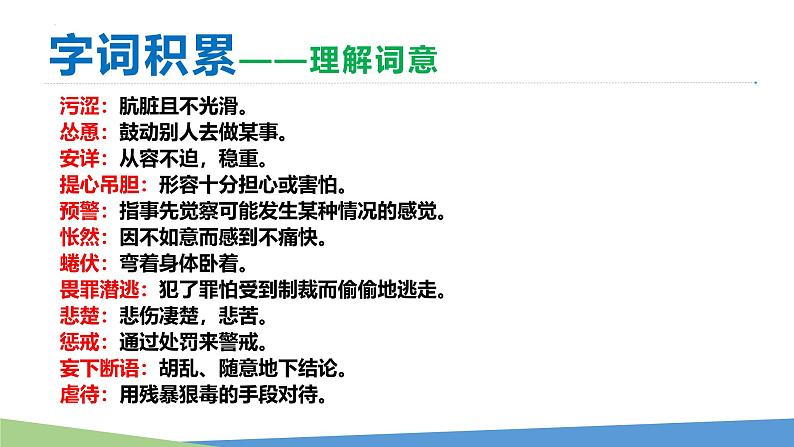 字词积累——理解词意

污涩：肮脏且不光滑。
怂恿：鼓动别人去做某事。
安详：从容不迫，稳重。
提心吊胆：形容十分担心或害怕。
预警：指事先觉察可能发生某种情况的感觉。
怅然：因不如意而感到不痛快。
蜷伏：弯着身体卧着。
畏罪潜逃：犯了罪怕受到制裁而偷偷地逃走。
悲楚：悲伤凄楚，悲苦。
惩戒：通过处罚来警戒。
妄下断语：胡乱、随意地下结论。
虐待：用残暴狠毒的手段对待。